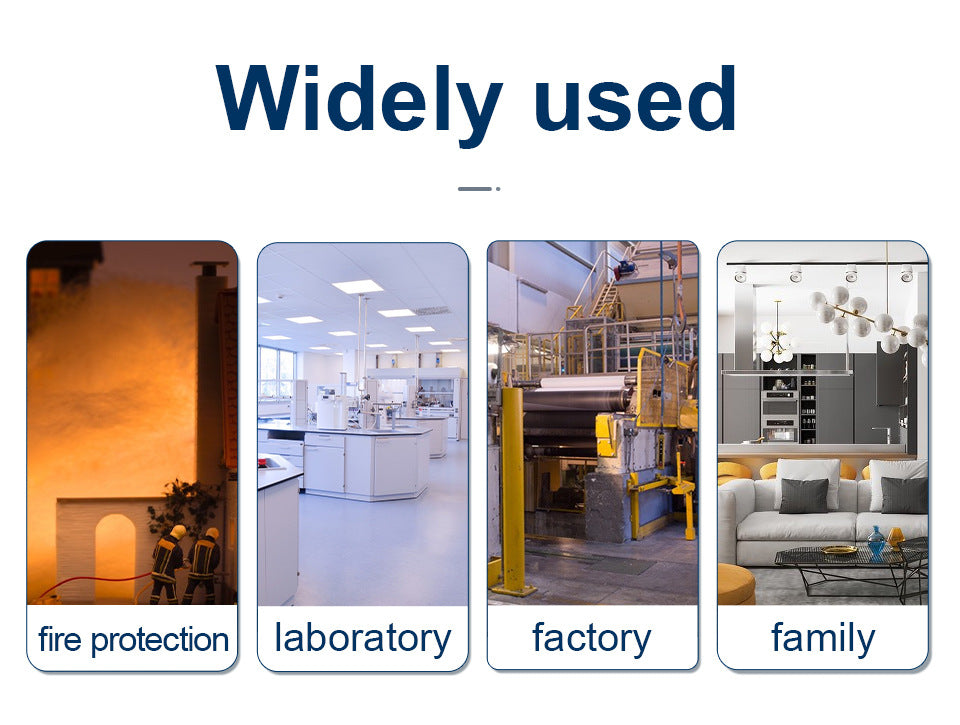 Widely used

fire protection

laboratory

factory

family